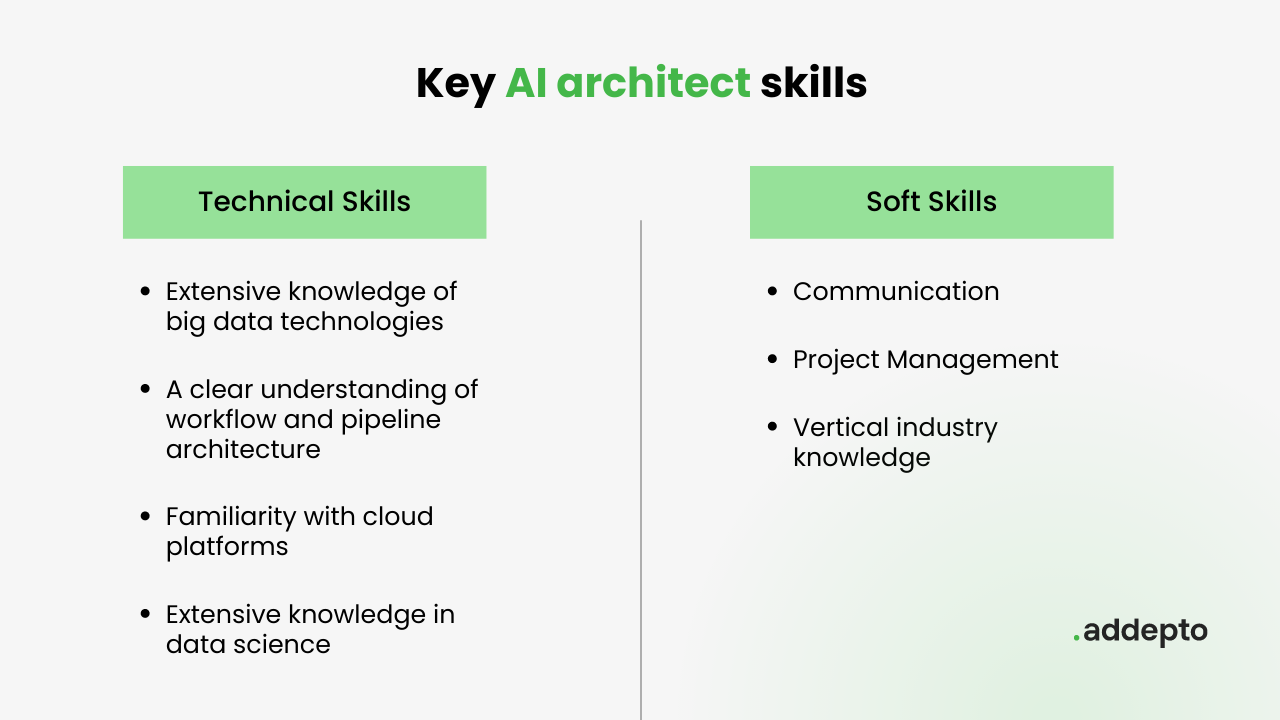 Key AI architect skills

Technical Skills

- Extensive knowledge of big data technologies
- A clear understanding of workflow and pipeline architecture
- Familiarity with cloud platforms
- Extensive knowledge in data science

Soft Skills

- Communication
- Project Management
- Vertical industry knowledge

.addepto